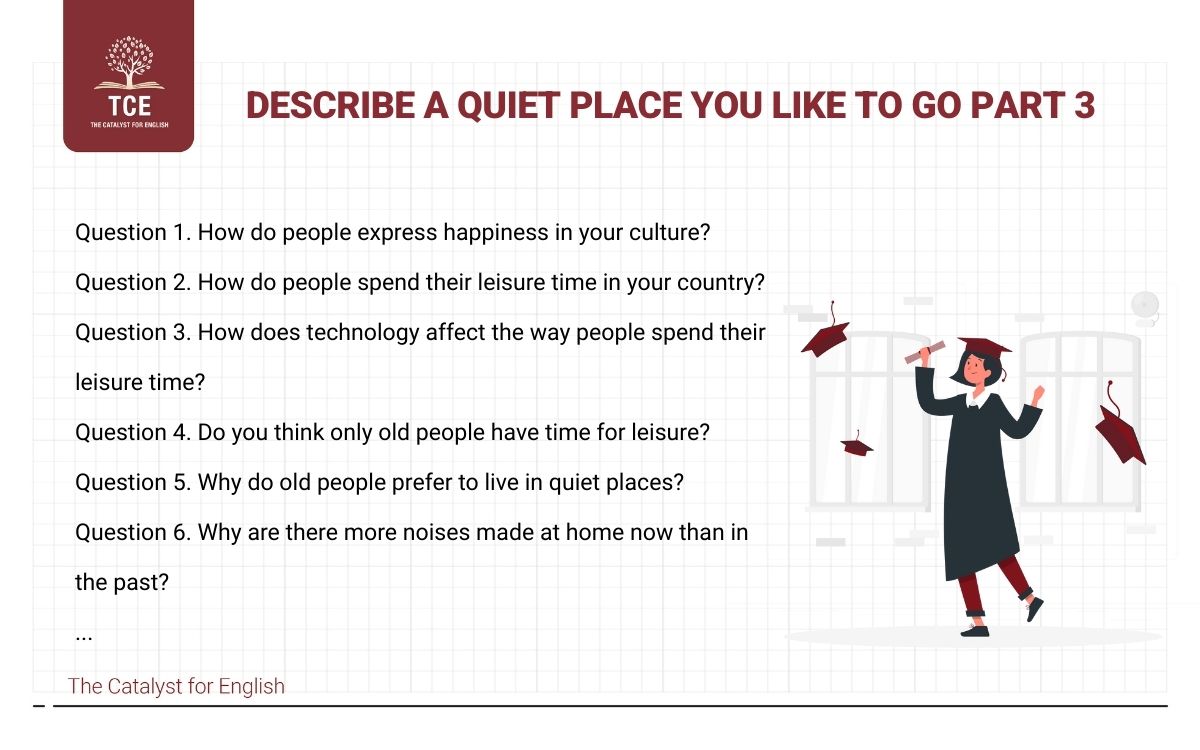 TCE
THE CATALYST FOR ENGLISH

DESCRIBE A QUIET PLACE YOU LIKE TO GO PART 3

Question 1. How do people express happiness in your culture?

Question 2. How do people spend their leisure time in your country?

Question 3. How does technology affect the way people spend their leisure time?

Question 4. Do you think only old people have time for leisure?

Question 5. Why do old people prefer to live in quiet places?

Question 6. Why are there more noises made at home now than in the past?

...

The Catalyst for English